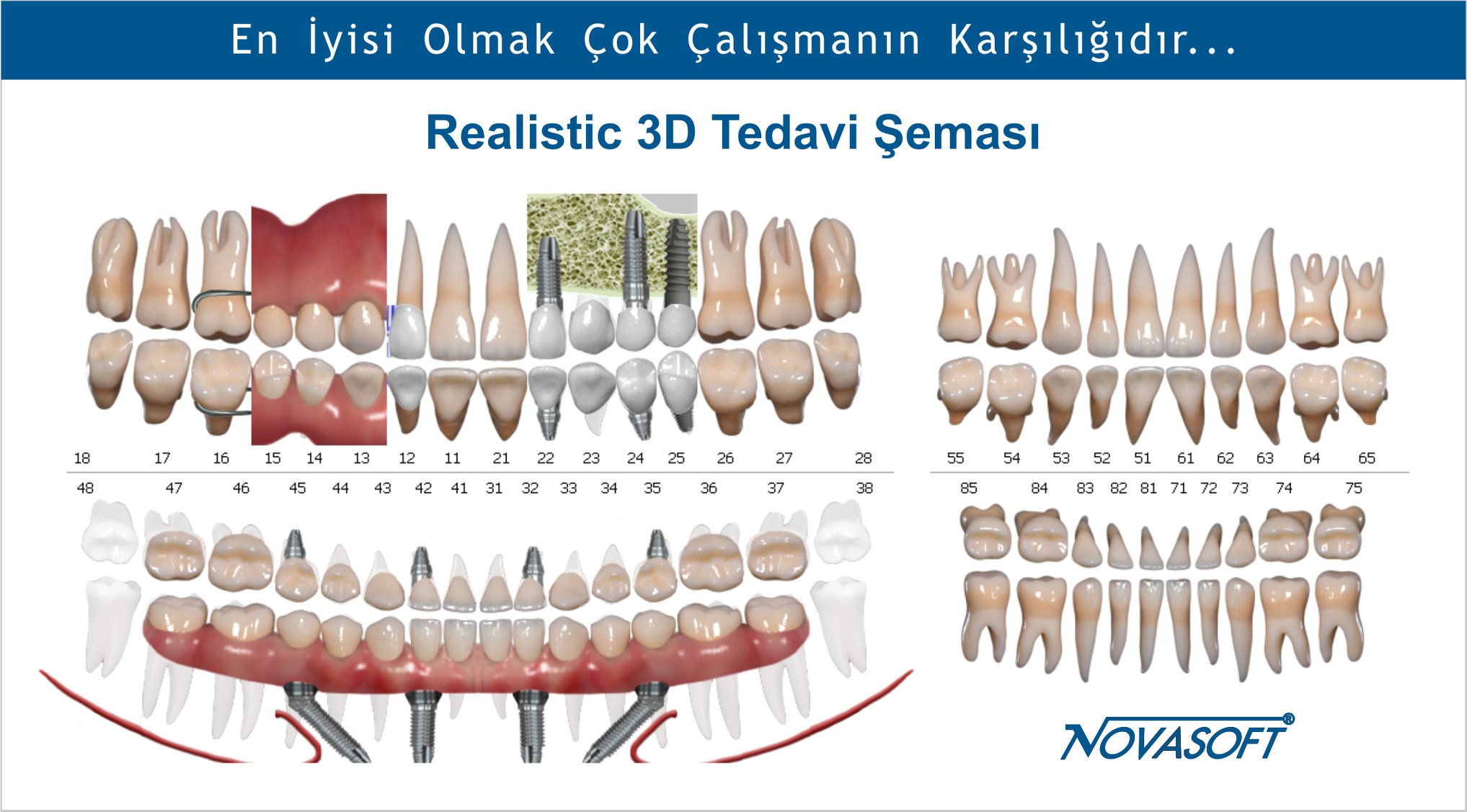 En İyisi Olmak Çok Çalışmanın Karşılığıdır...

Realistic 3D Tedavi Şeması

18 17 16 15 14 13 12 11 21 22 23 24 25 26 27 28

48 47 46 45 44 43 42 41 31 32 33 34 35 36 37 38

55 54 53 52 51 61 62 63 64 65

85 84 83 82 81 71 72 73 74 75

NOVASOFT®